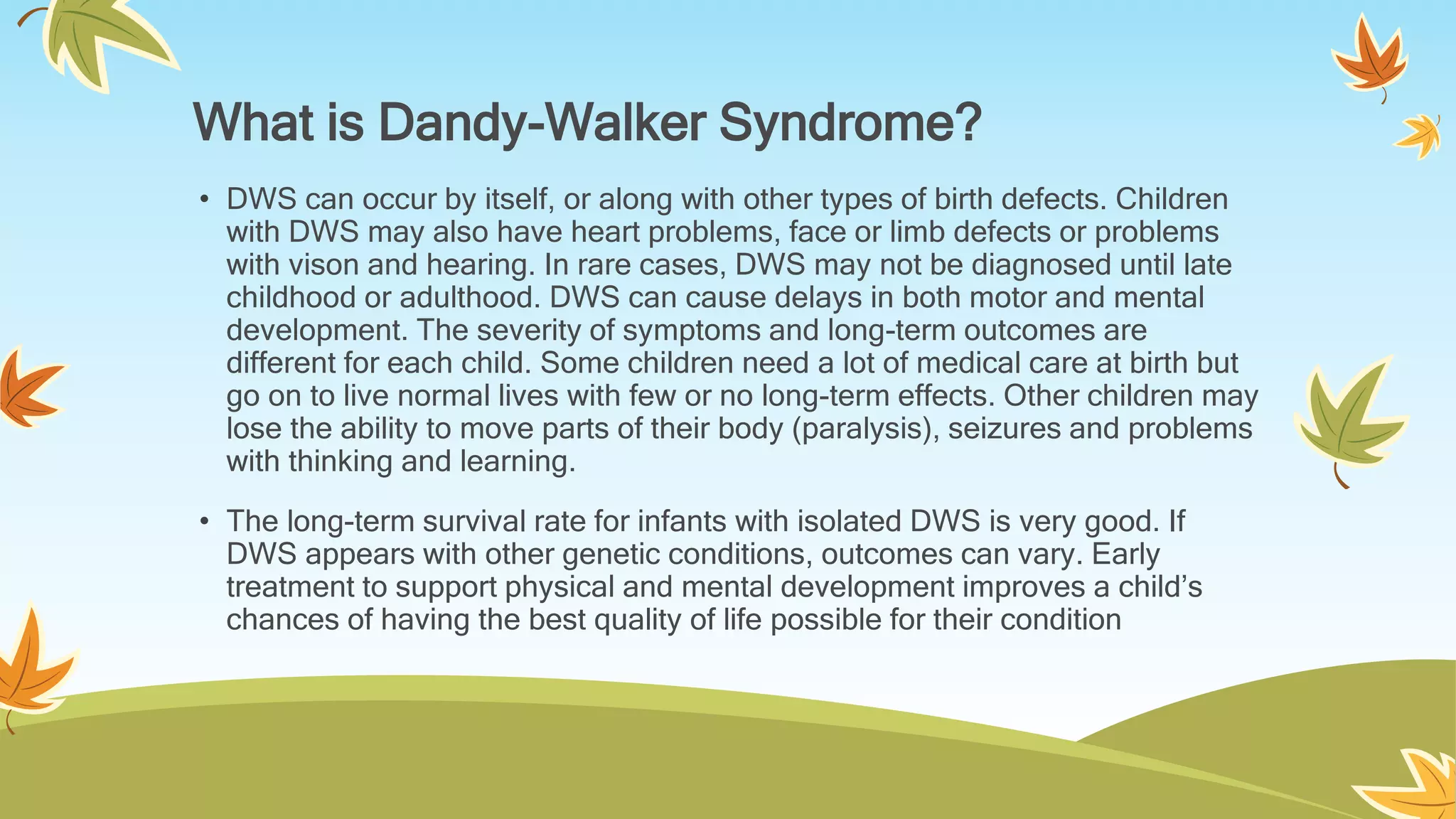 What is Dandy-Walker Syndrome?

• DWS can occur by itself, or along with other types of birth defects. Children with DWS may also have heart problems, face or limb defects or problems with vison and hearing. In rare cases, DWS may not be diagnosed until late childhood or adulthood. DWS can cause delays in both motor and mental development. The severity of symptoms and long-term outcomes are different for each child. Some children need a lot of medical care at birth but go on to live normal lives with few or no long-term effects. Other children may lose the ability to move parts of their body (paralysis), seizures and problems with thinking and learning.

• The long-term survival rate for infants with isolated DWS is very good. If DWS appears with other genetic conditions, outcomes can vary. Early treatment to support physical and mental development improves a child's chances of having the best quality of life possible for their condition